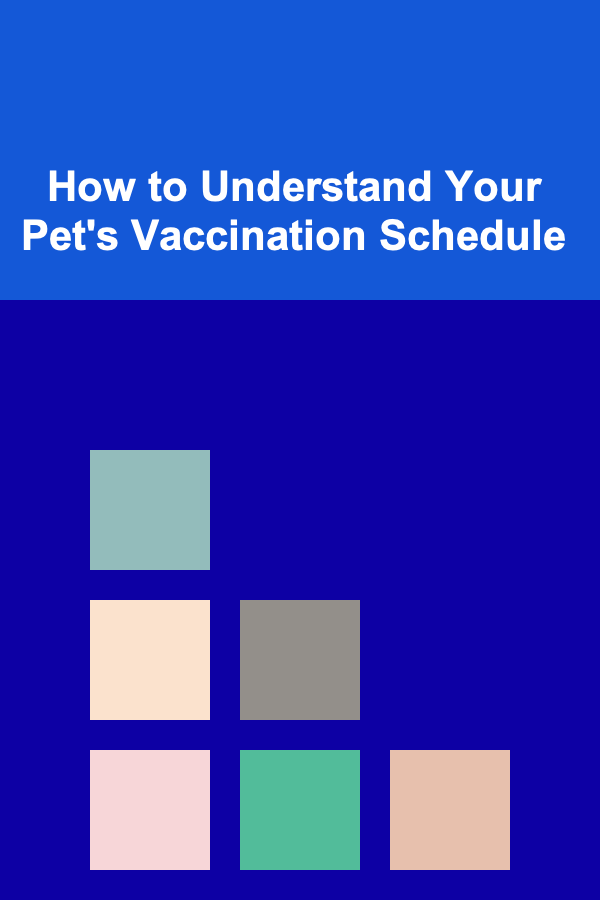 How to Understand Your Pet's Vaccination Schedule